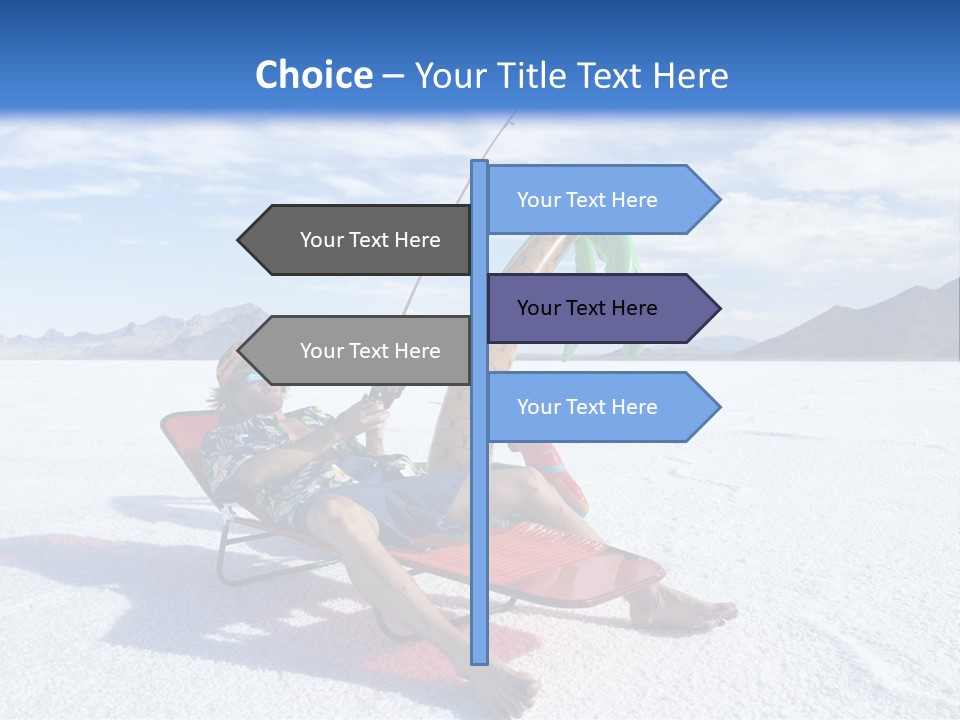 Choice – Your Title Text Here

Your Text Here

Your Text Here

Your Text Here

Your Text Here

Your Text Here